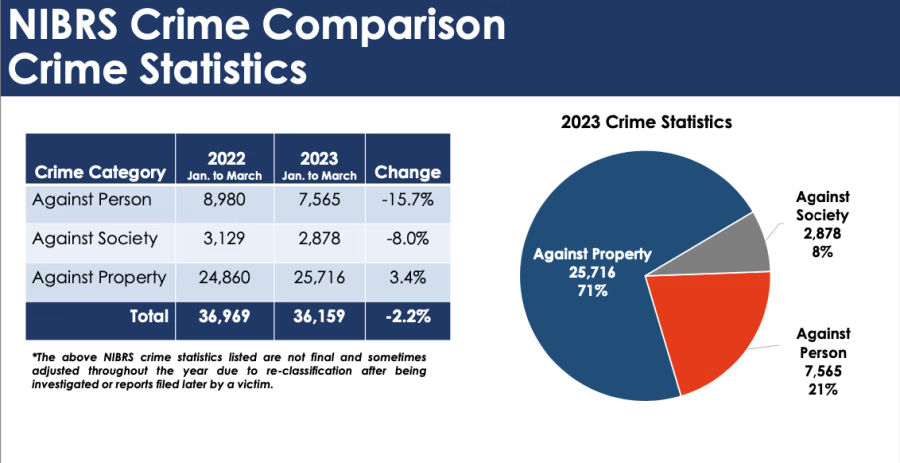 NIBRS Crime Comparison
Crime Statistics

| Crime Category | 2022 Jan. to March | 2023 Jan. to March | Change |
|---|---|---|---|
| Against Person | 8,980 | 7,565 | -15.7% |
| Against Society | 3,129 | 2,878 | -8.0% |
| Against Property | 24,860 | 25,716 | 3.4% |
| Total | 36,969 | 36,159 | -2.2% |

*The above NIBRS crime statistics listed are not final and sometimes adjusted throughout the year due to re-classification after being investigated or reports filed later by a victim.

2023 Crime Statistics

Against Property
25,716
71%

Against Society
2,878
8%

Against Person
7,565
21%